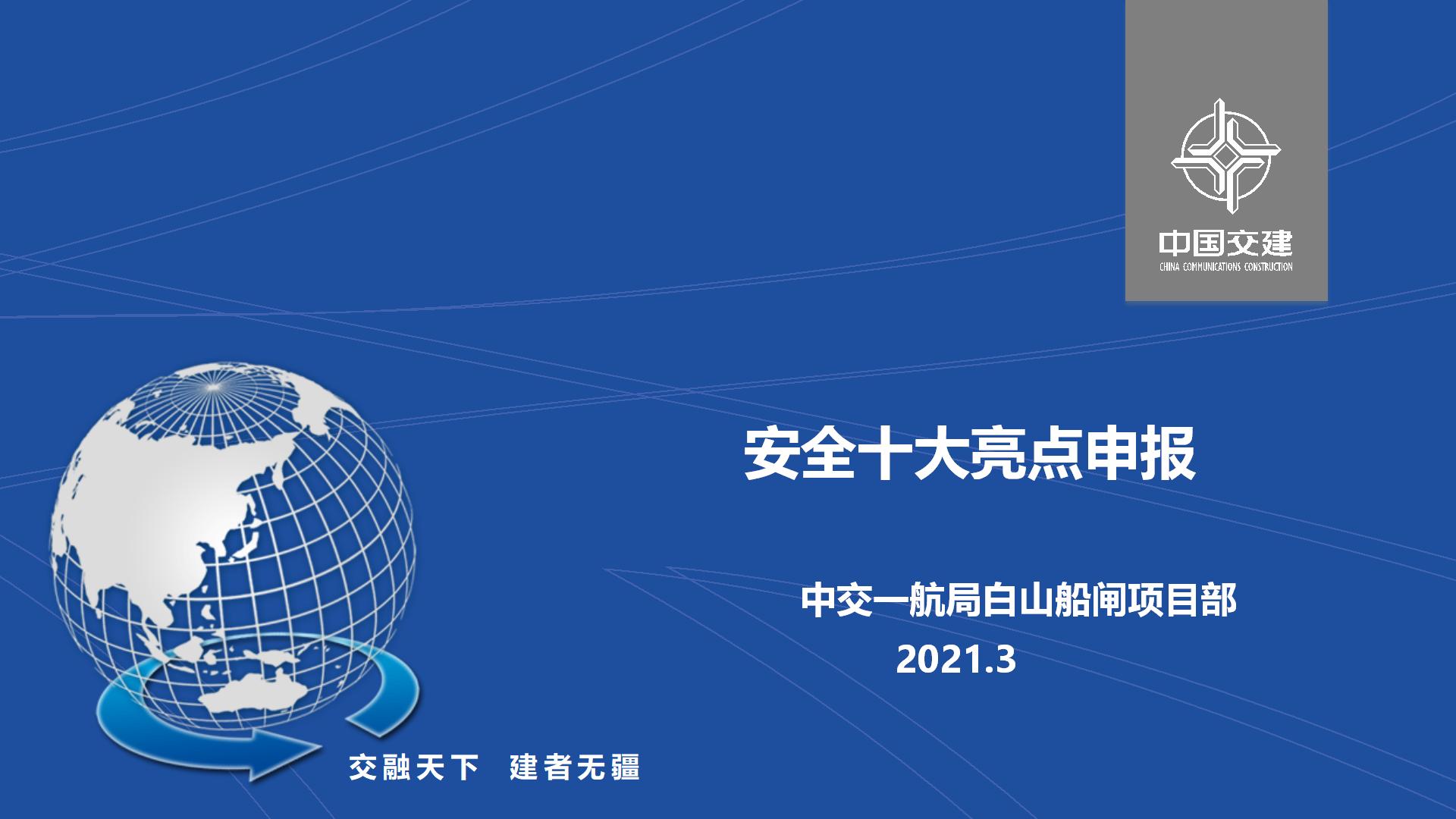 中国交建
CHINA COMMUNICATIONS CONSTRUCTION

安全十大亮点申报

中交一航局白山船闸项目部
2021.3

交融天下 建者无疆